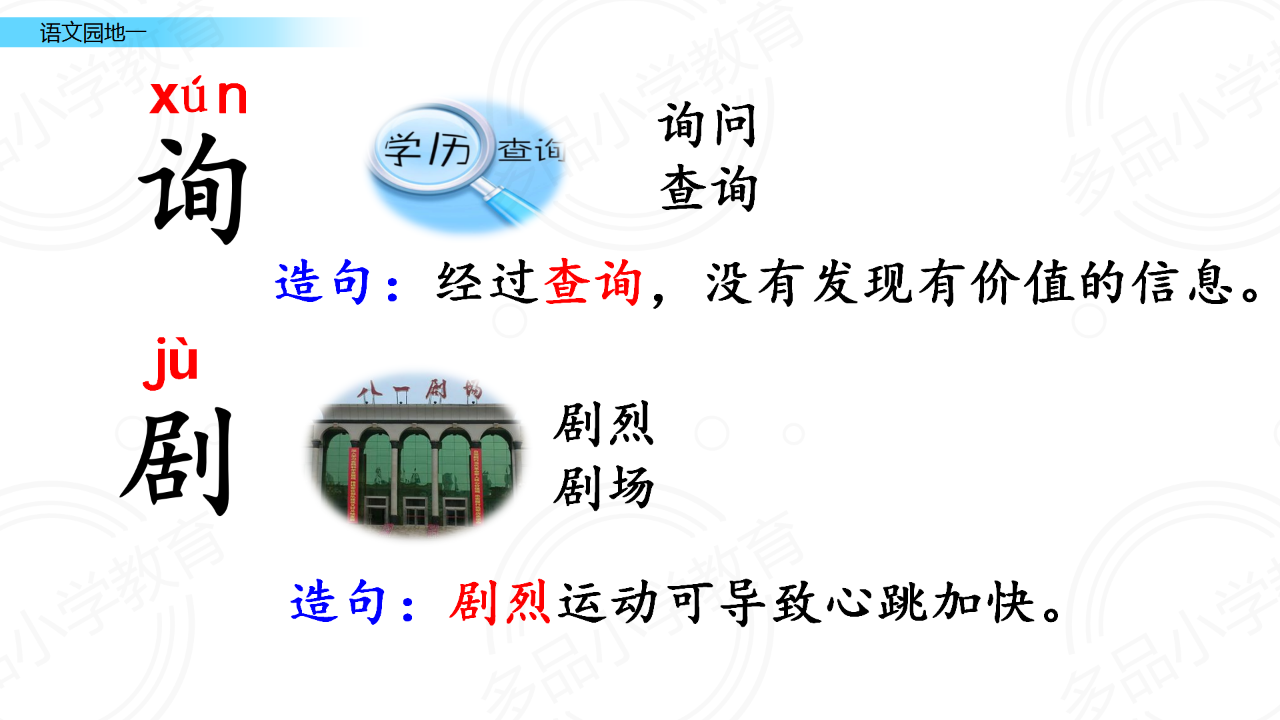 语文园地一

xún
询

学历 查询

询问
查询

造句：经过查询，没有发现有价值的信息。

jù
剧

八一剧场

剧烈
剧场

造句：剧烈运动可导致心跳加快。

多品小学教育